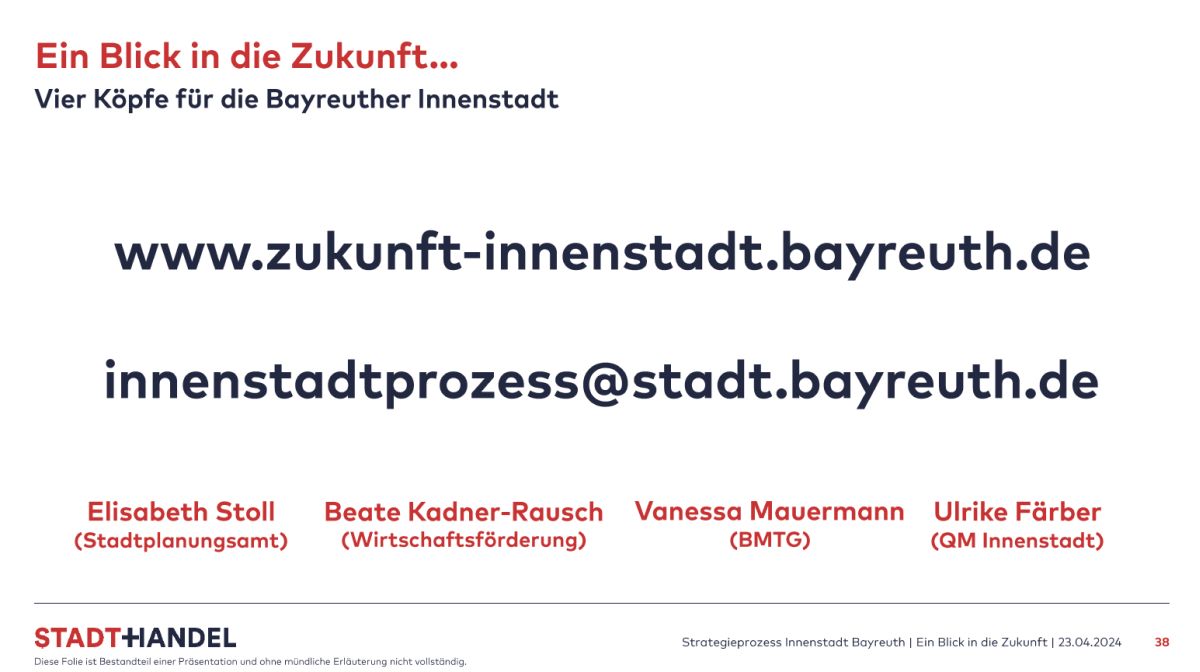 Ein Blick in die Zukunft...
Vier Köpfe für die Bayreuther Innenstadt

www.zukunft-innenstadt.bayreuth.de

innenstadtprozess@stadt.bayreuth.de

Elisabeth Stoll
(Stadtplanungsamt)

Beate Kadner-Rausch
(Wirtschaftsförderung)

Vanessa Mauermann
(BMTG)

Ulrike Färber
(QM Innenstadt)

STADT+HANDEL
Diese Folie ist Bestandteil einer Präsentation und ohne mündliche Erläuterung nicht vollständig.

Strategieprozess Innenstadt Bayreuth | Ein Blick in die Zukunft | 23.04.2024 38